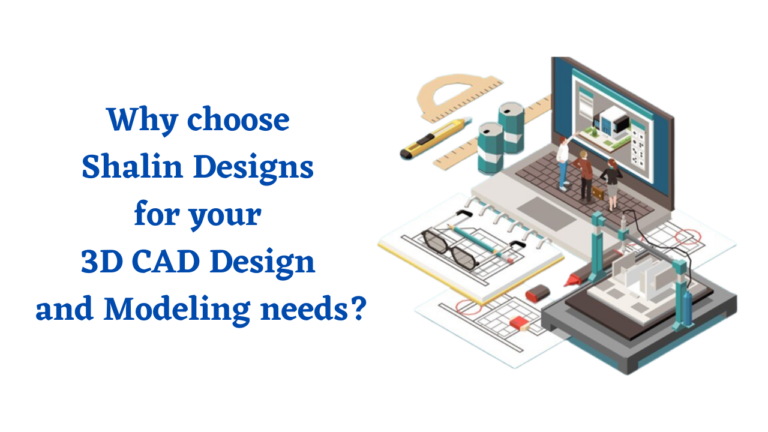 Why choose Shalin Designs for your 3D CAD Design and Modeling needs?